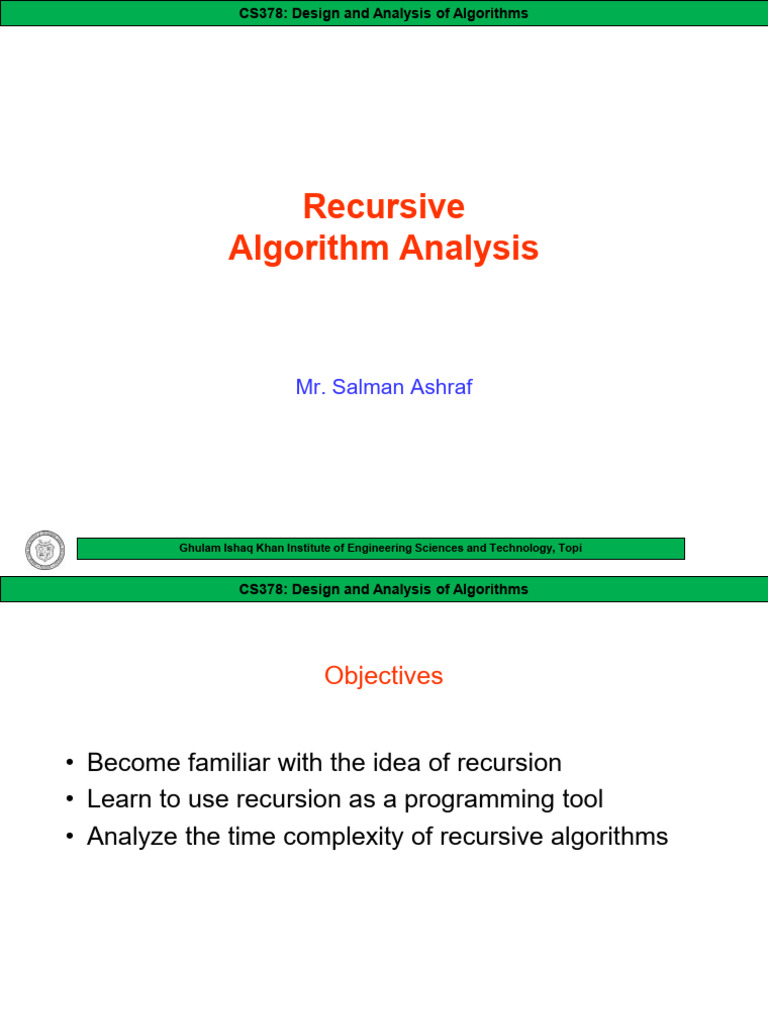 CS378: Design and Analysis of Algorithms

Recursive
Algorithm Analysis

Mr. Salman Ashraf

Ghulam Ishaq Khan Institute of Engineering Sciences and Technology, Topi

CS378: Design and Analysis of Algorithms

Objectives

• Become familiar with the idea of recursion
• Learn to use recursion as a programming tool
• Analyze the time complexity of recursive algorithms